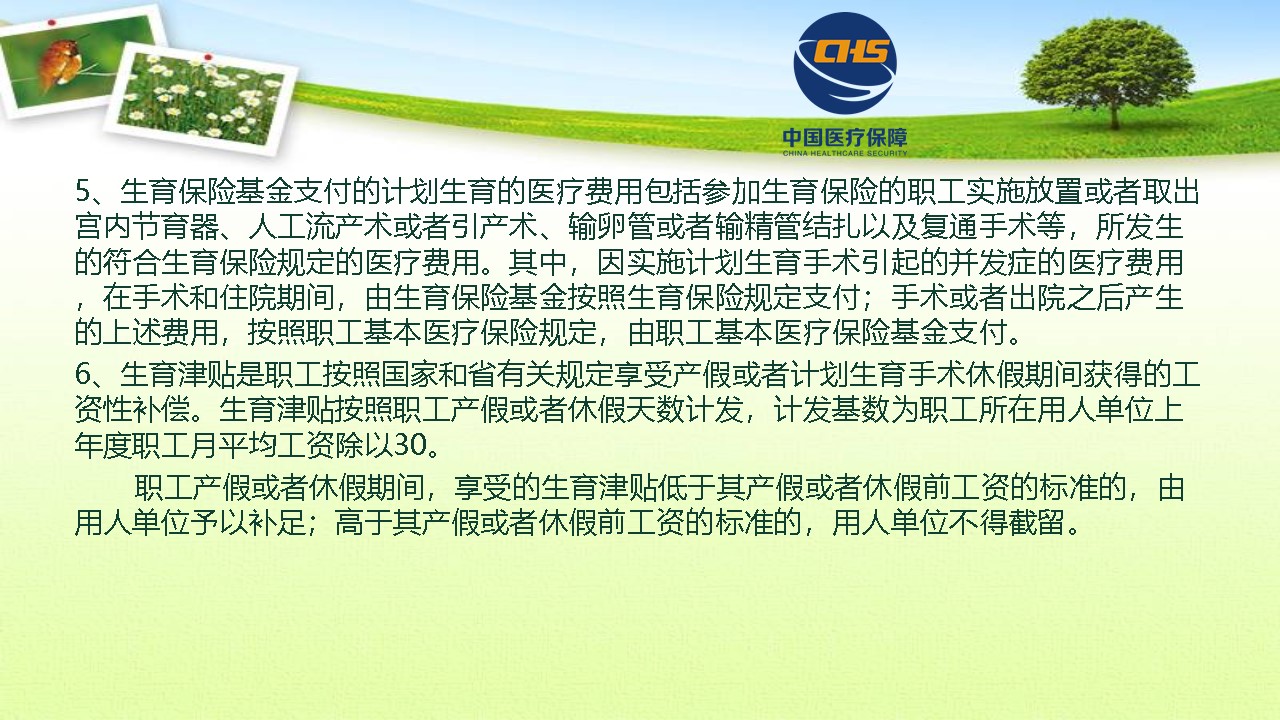 CHS
中国医疗保障
CHINA HEALTHCARE SECURITY

5、生育保险基金支付的计划生育的医疗费用包括参加生育保险的职工实施放置或者取出宫内节育器、人工流产术或者引产术、输卵管或者输精管结扎以及复通手术等，所发生的符合生育保险规定的医疗费用。其中，因实施计划生育手术引起的并发症的医疗费用，在手术和住院期间，由生育保险基金按照生育保险规定支付；手术或者出院之后产生的上述费用，按照职工基本医疗保险规定，由职工基本医疗保险基金支付。

6、生育津贴是职工按照国家和省有关规定享受产假或者计划生育手术休假期间获得的工资性补偿。生育津贴按照职工产假或者休假天数计发，计发基数为职工所在用人单位上年度职工月平均工资除以30。

职工产假或者休假期间，享受的生育津贴低于其产假或者休假前工资的标准的，由用人单位予以补足；高于其产假或者休假前工资的标准的，用人单位不得截留。